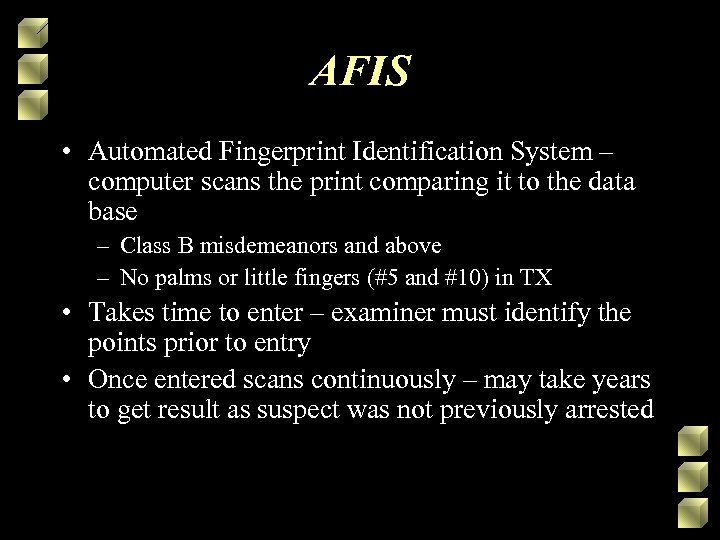 AFIS

• Automated Fingerprint Identification System – computer scans the print comparing it to the data base
– Class B misdemeanors and above
– No palms or little fingers (#5 and #10) in TX
• Takes time to enter – examiner must identify the points prior to entry
• Once entered scans continuously – may take years to get result as suspect was not previously arrested